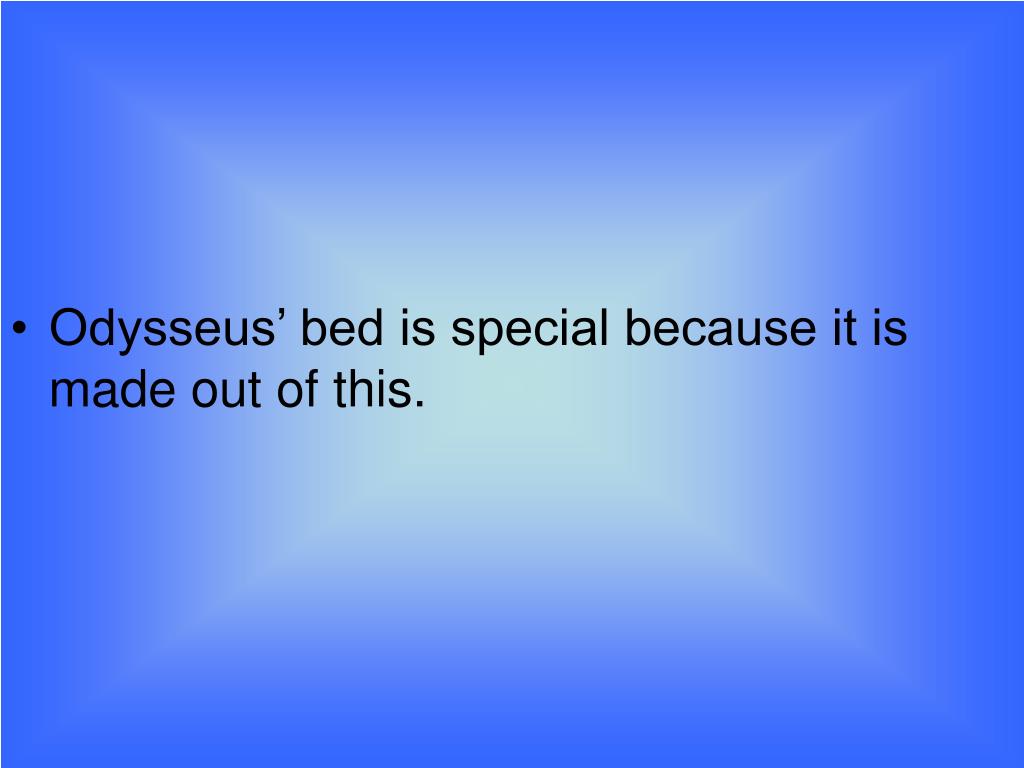 • Odysseus’ bed is special because it is made out of this.